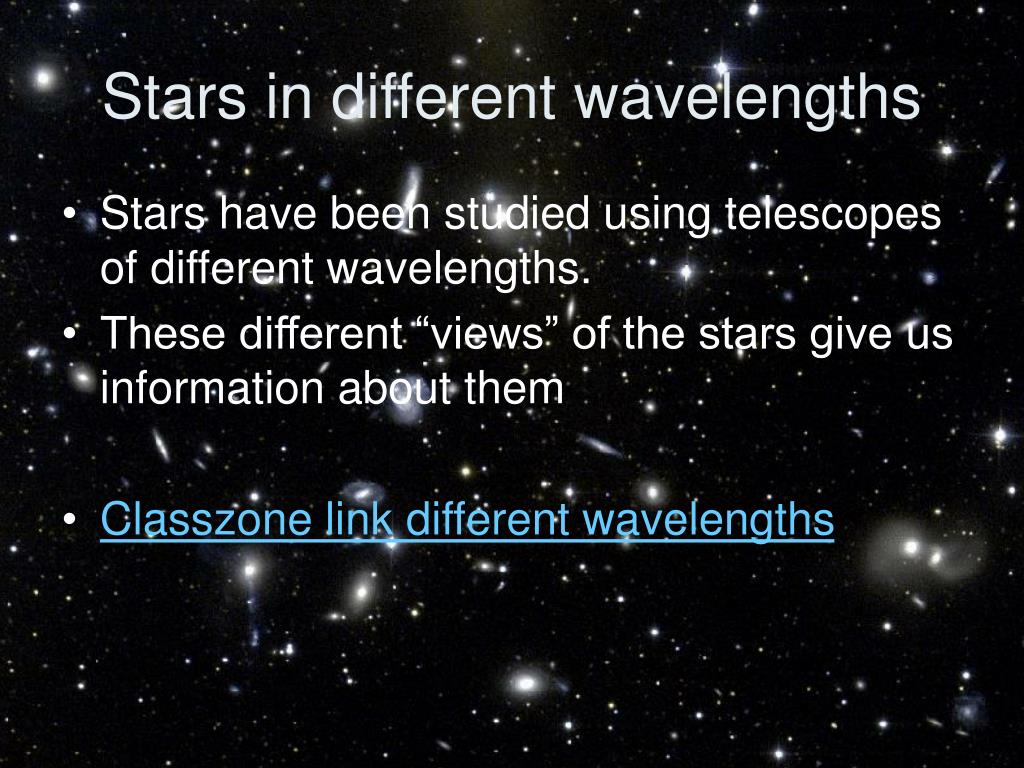 Stars in different wavelengths

• Stars have been studied using telescopes of different wavelengths.
• These different “views” of the stars give us information about them

• Classzone link different wavelengths